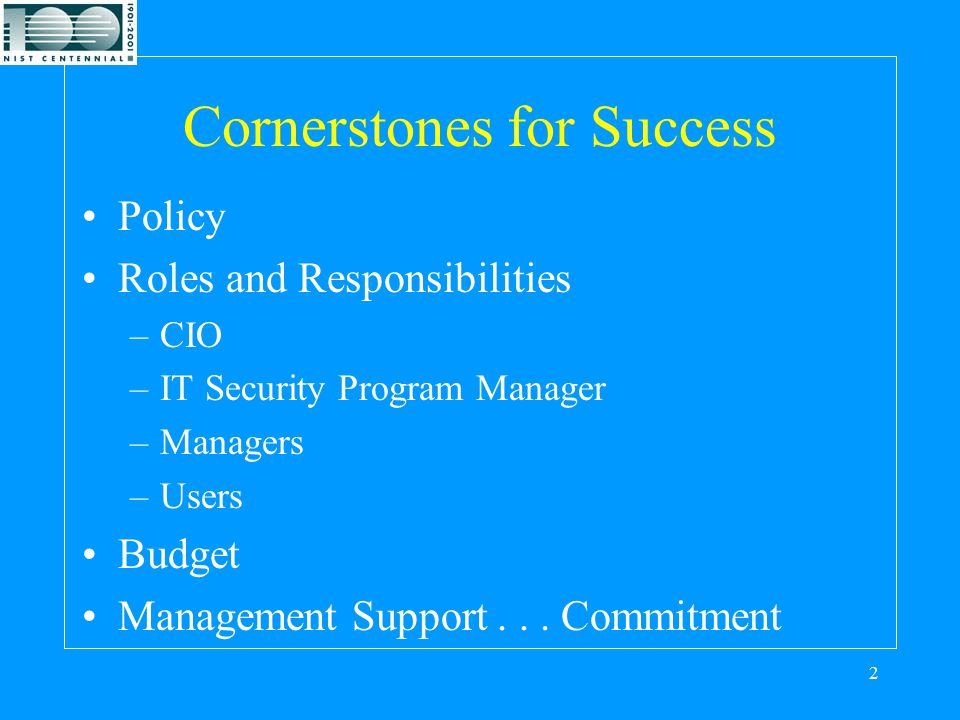 100
1901-2001
NIST CENTENNIAL

Cornerstones for Success

• Policy
• Roles and Responsibilities
– CIO
– IT Security Program Manager
– Managers
– Users
• Budget
• Management Support . . . Commitment

2